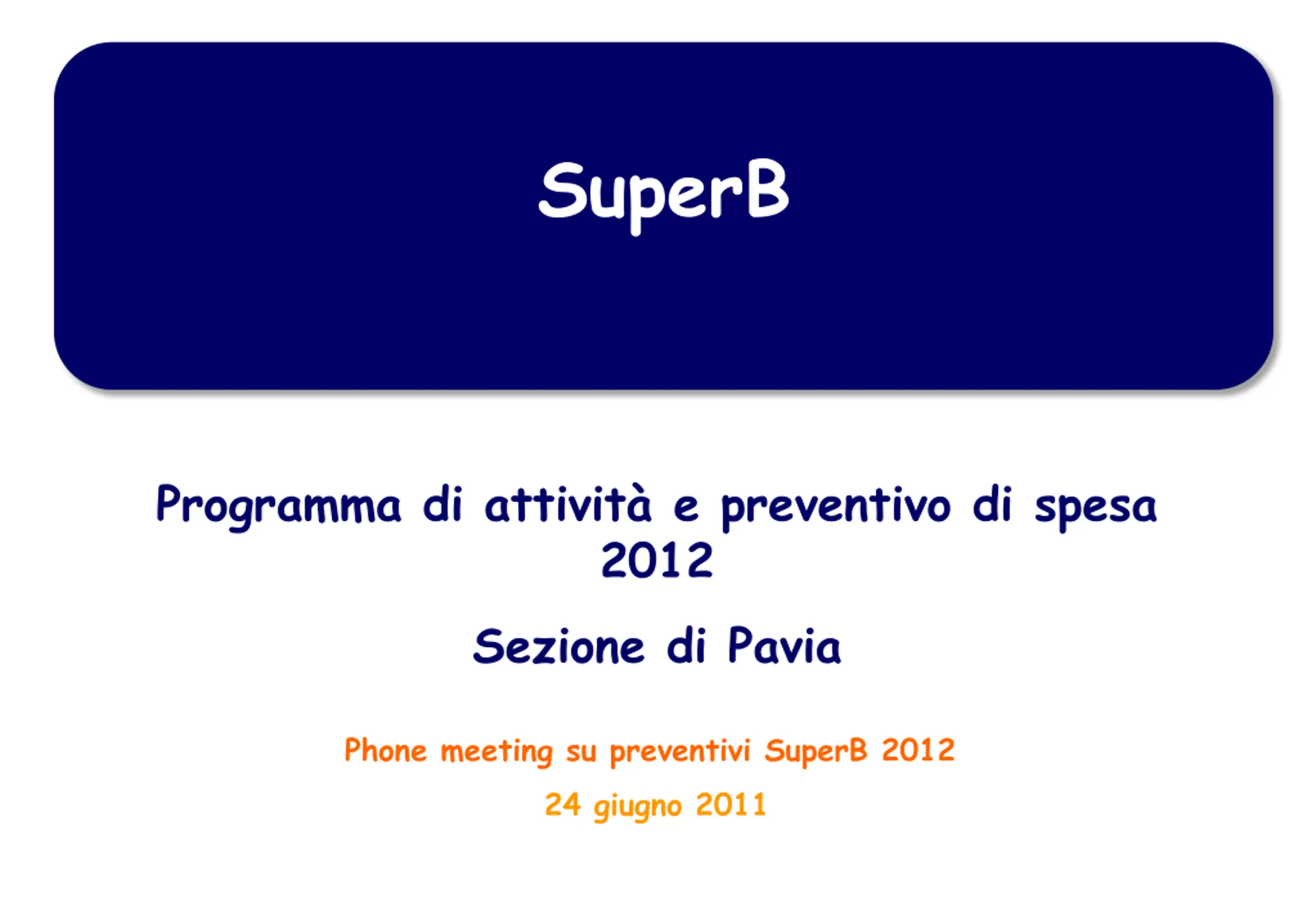 SuperB

Programma di attività e preventivo di spesa 2012

Sezione di Pavia

Phone meeting su preventivi SuperB 2012

24 giugno 2011